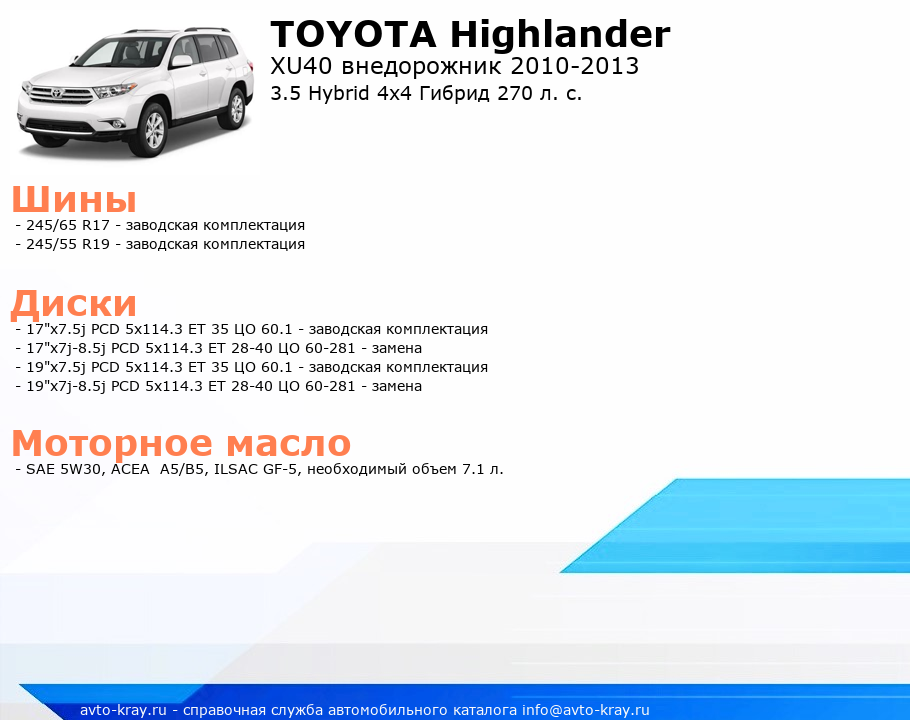 TOYOTA Highlander
XU40 внедорожник 2010-2013
3.5 Hybrid 4x4 Гибрид 270 л. с.

Шины
- 245/65 R17 - заводская комплектация
- 245/55 R19 - заводская комплектация

Диски
- 17"x7.5j PCD 5x114.3 ET 35 ЦО 60.1 - заводская комплектация
- 17"x7j-8.5j PCD 5x114.3 ET 28-40 ЦО 60-281 - замена
- 19"x7.5j PCD 5x114.3 ET 35 ЦО 60.1 - заводская комплектация
- 19"x7j-8.5j PCD 5x114.3 ET 28-40 ЦО 60-281 - замена

Моторное масло
- SAE 5W30, ACEA A5/B5, ILSAC GF-5, необходимый объем 7.1 л.

avto-kray.ru - справочная служба автомобильного каталога info@avto-kray.ru